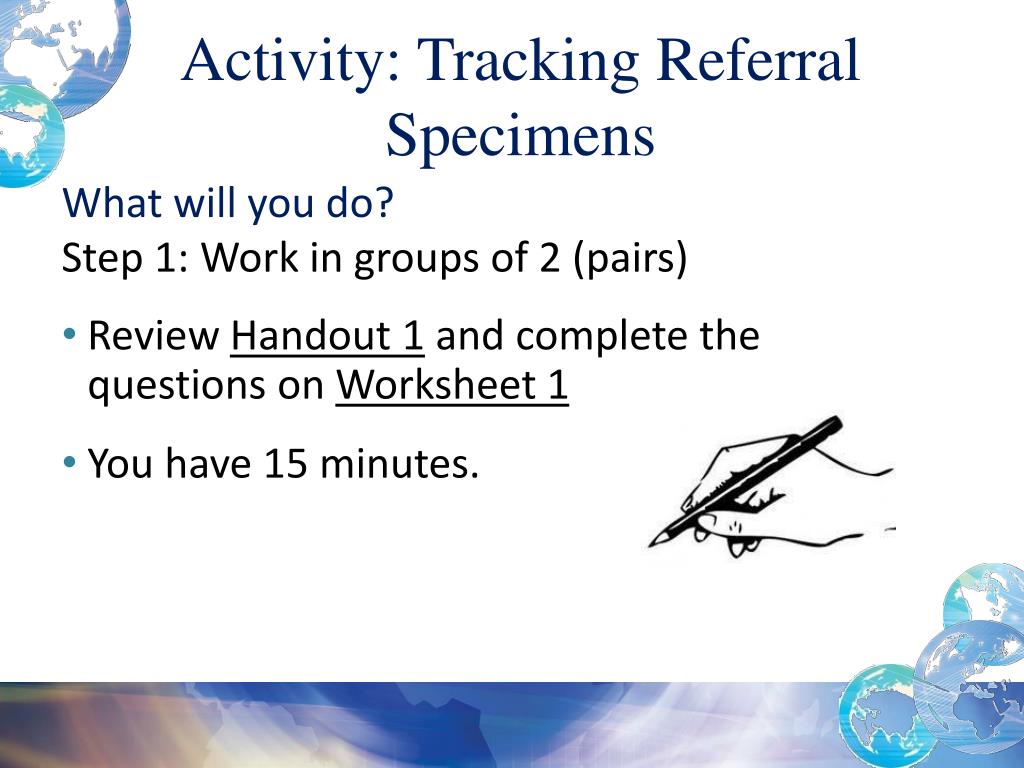 Activity: Tracking Referral Specimens

What will you do?
Step 1: Work in groups of 2 (pairs)

• Review Handout 1 and complete the questions on Worksheet 1

• You have 15 minutes.